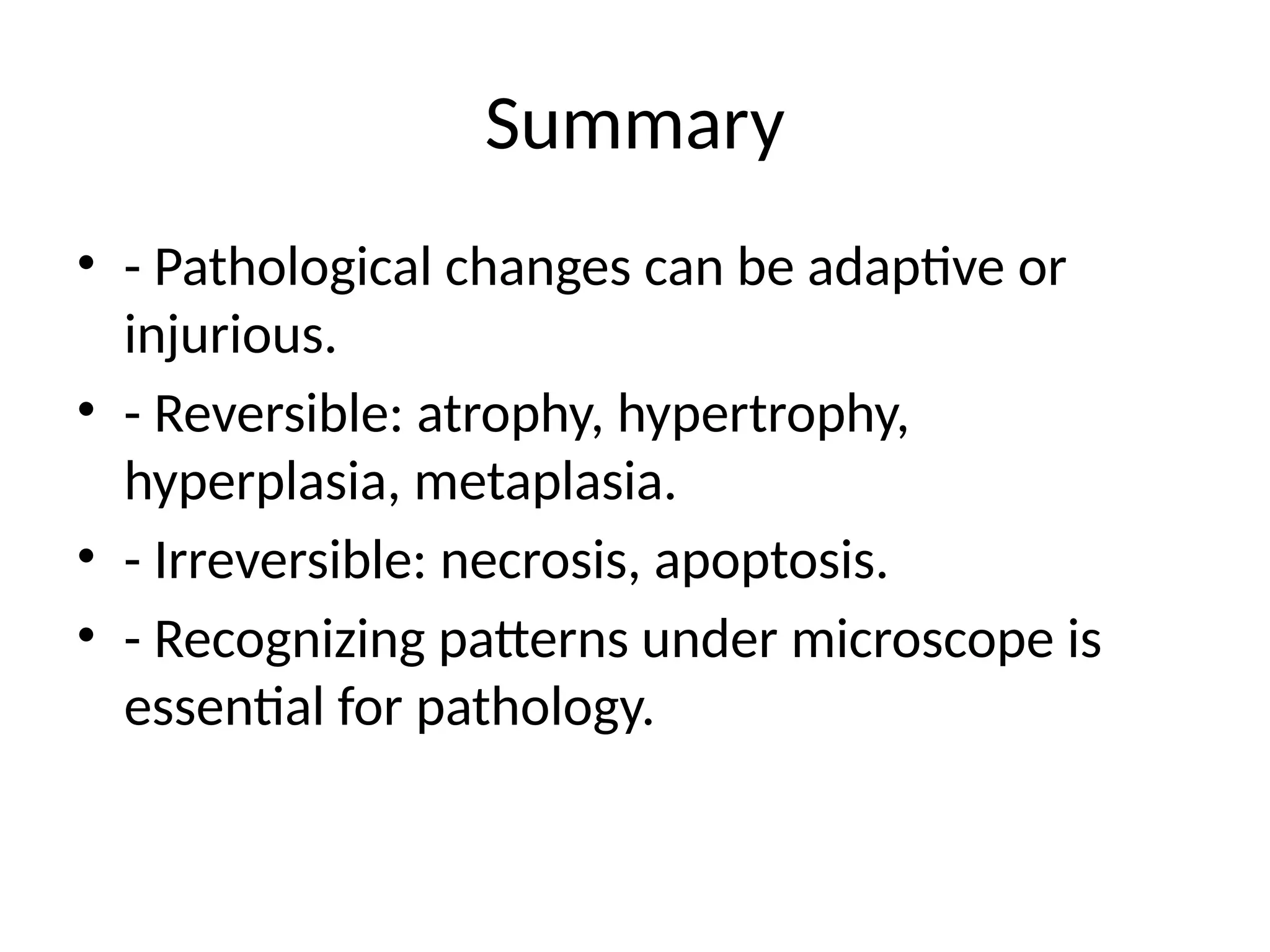 Summary

• - Pathological changes can be adaptive or injurious.
• - Reversible: atrophy, hypertrophy, hyperplasia, metaplasia.
• - Irreversible: necrosis, apoptosis.
• - Recognizing patterns under microscope is essential for pathology.